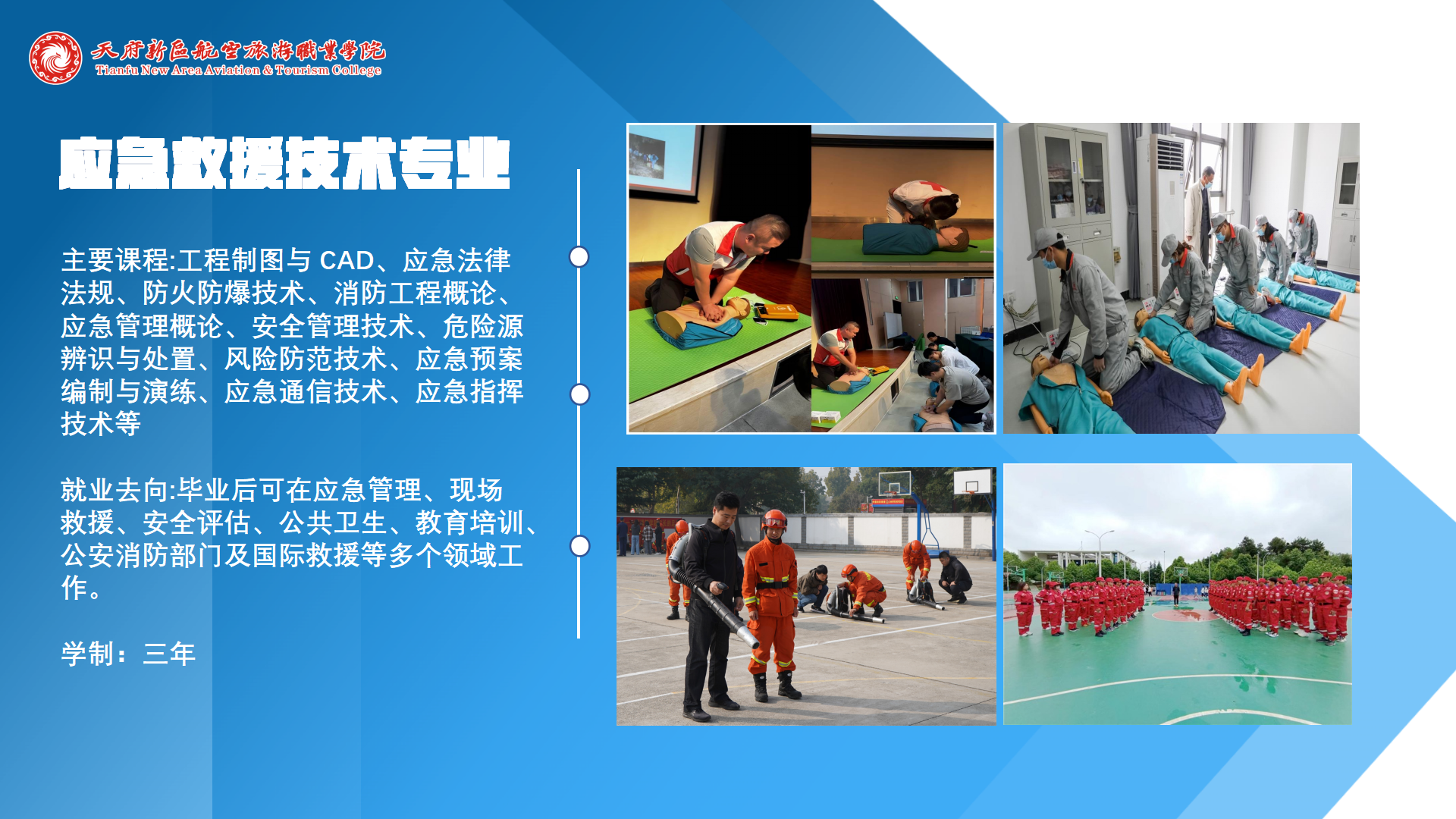 天府新區航空旅游職業學院
Tianfu New Area Aviation & Tourism College

应急救援技术专业

主要课程:工程制图与 CAD、应急法律法规、防火防爆技术、消防工程概论、应急管理概论、安全管理技术、危险源辨识与处置、风险防范技术、应急预案编制与演练、应急通信技术、应急指挥技术等

就业去向:毕业后可在应急管理、现场救援、安全评估、公共卫生、教育培训、公安消防部门及国际救援等多个领域工作。

学制：三年